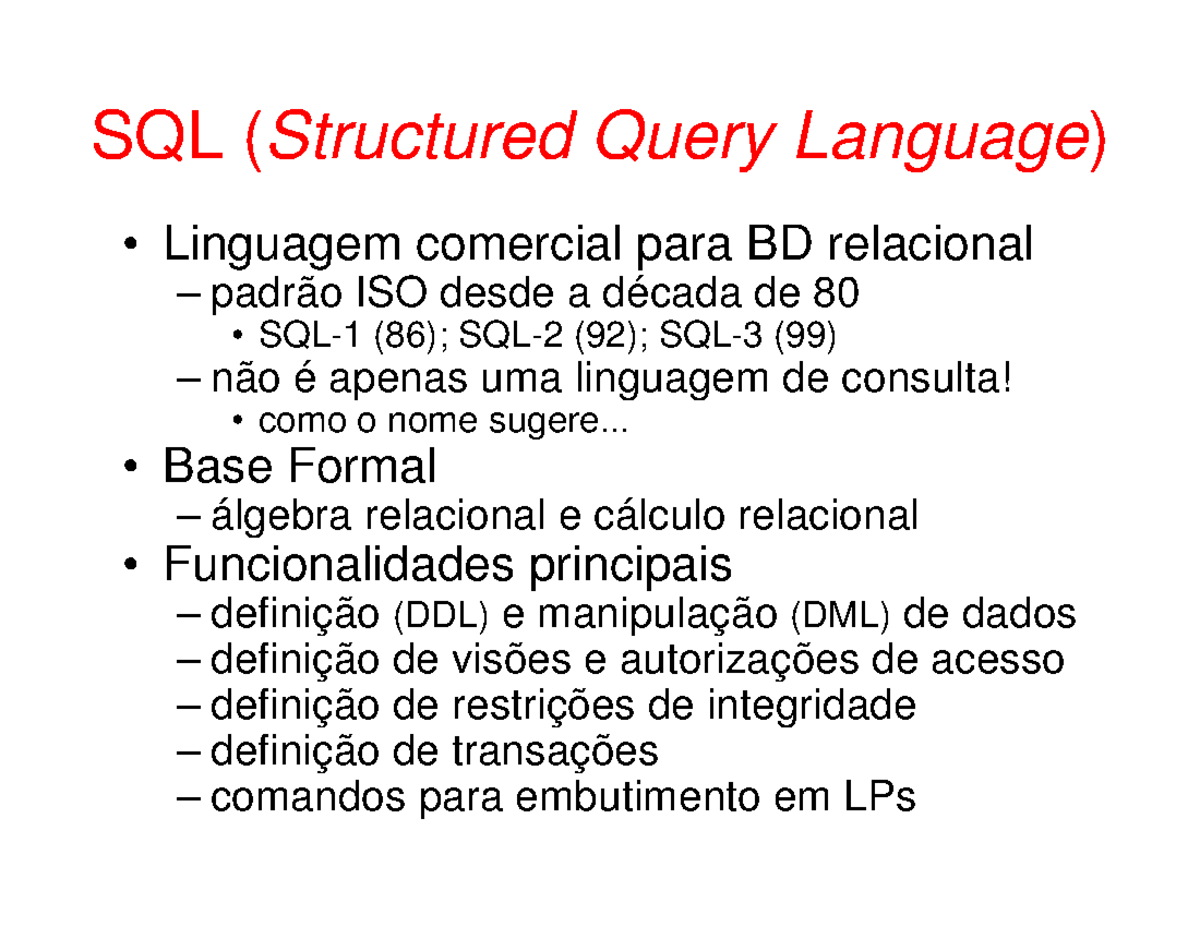 SQL (Structured Query Language)

• Linguagem comercial para BD relacional
– padrão ISO desde a década de 80
• SQL-1 (86); SQL-2 (92); SQL-3 (99)
– não é apenas uma linguagem de consulta!
• como o nome sugere...
• Base Formal
– álgebra relacional e cálculo relacional
• Funcionalidades principais
– definição (DDL) e manipulação (DML) de dados
– definição de visões e autorizações de acesso
– definição de restrições de integridade
– definição de transações
– comandos para embutimento em LPs